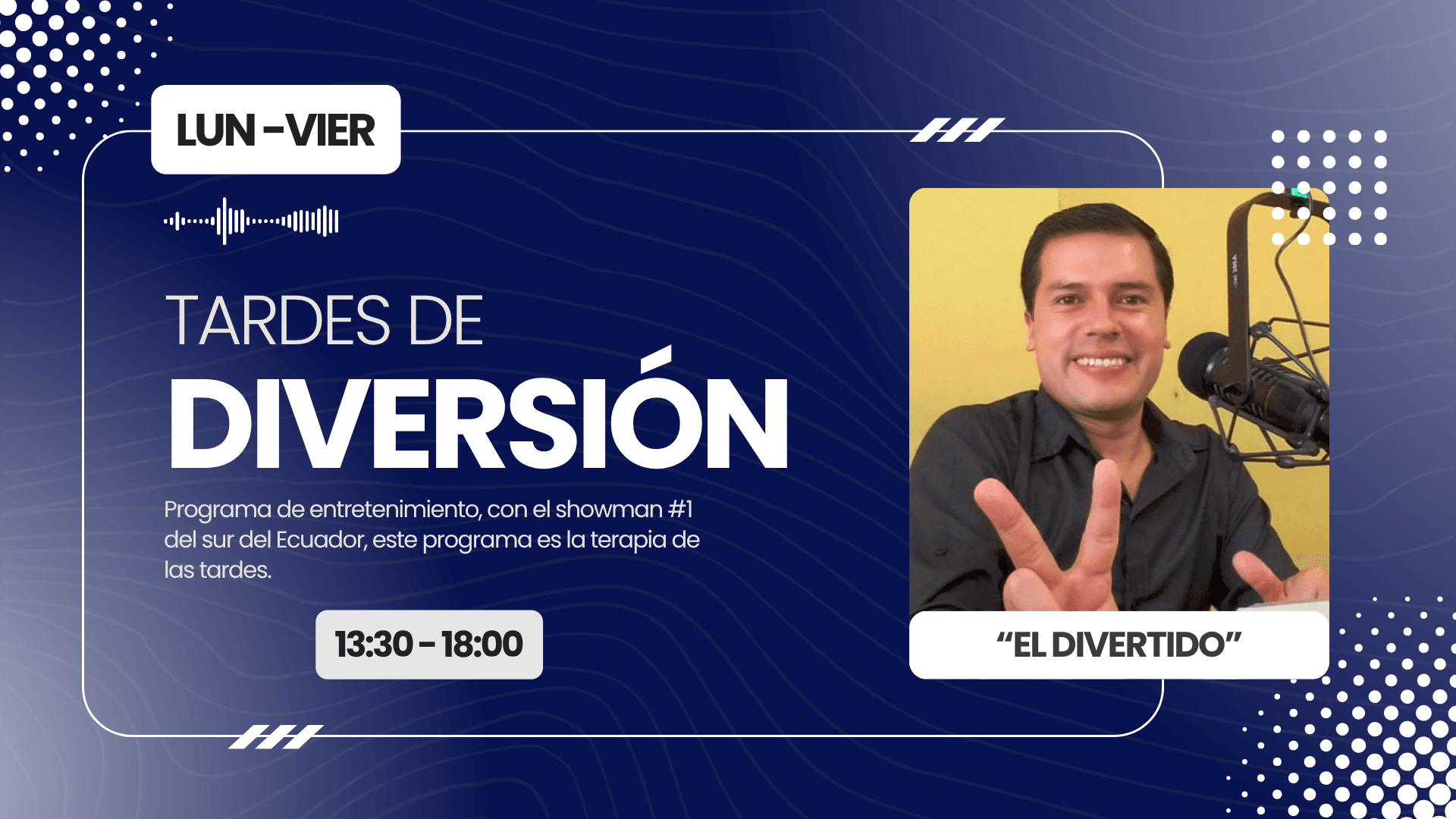 LUN -VIER

TARDES DE
DIVERSIÓN

Programa de entretenimiento, con el showman #1 del sur del Ecuador, este programa es la terapia de las tardes.

13:30 - 18:00

“EL DIVERTIDO”